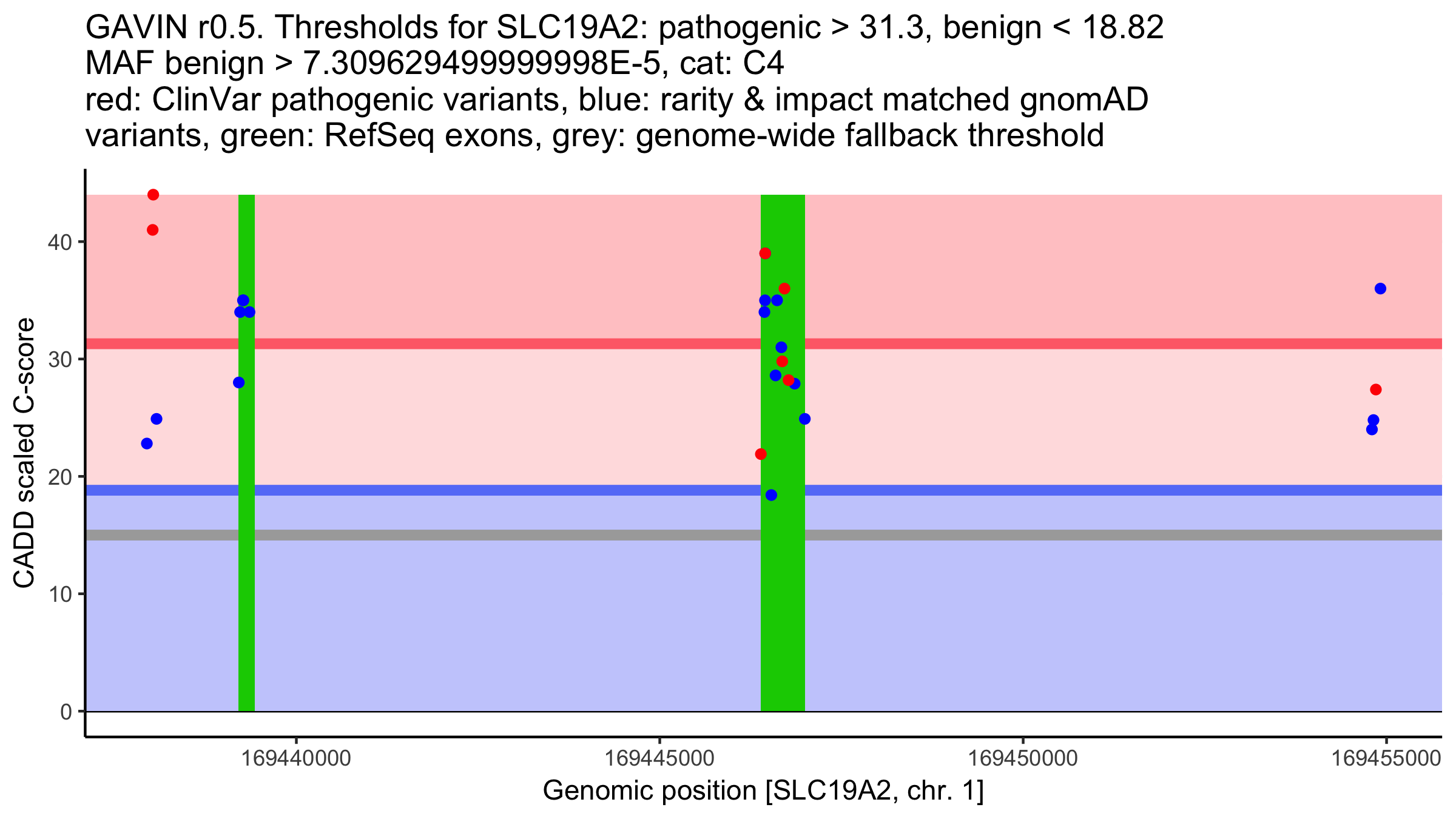 GAVIN r0.5. Thresholds for SLC19A2: pathogenic > 31.3, benign < 18.82
MAF benign > 7.309629499999998E-5, cat: C4
red: ClinVar pathogenic variants, blue: rarity & impact matched gnomAD variants, green: RefSeq exons, grey: genome-wide fallback threshold

CADD scaled C-score

40
30
20
10
0

169440000
169445000
169450000
169455000

Genomic position [SLC19A2, chr. 1]